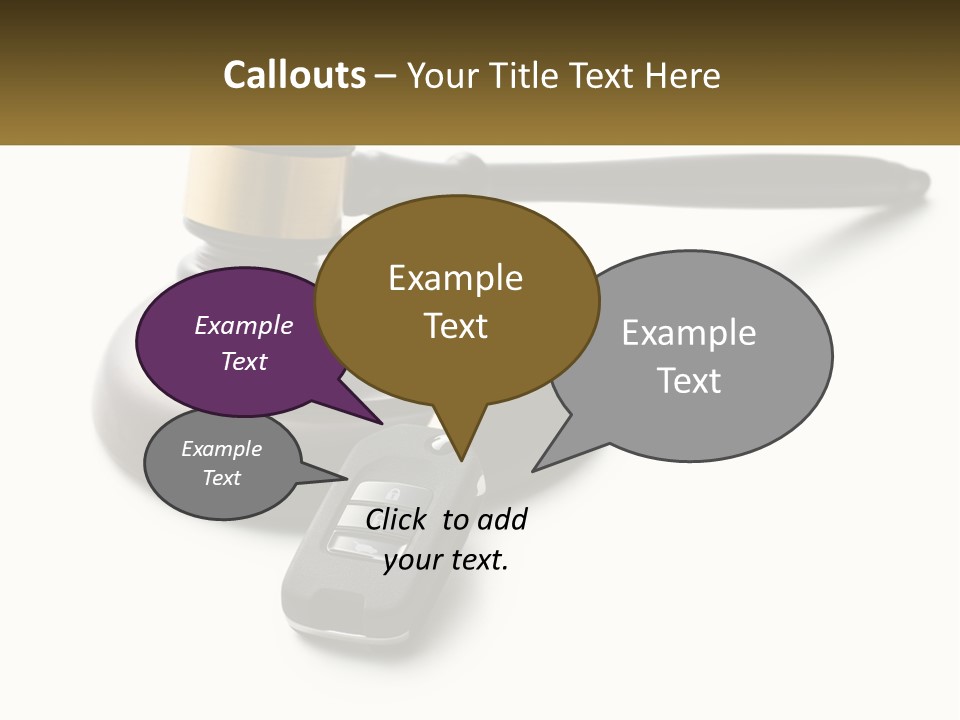 Callouts – Your Title Text Here

Example Text

Example Text

Example Text

Example Text

Click to add your text.